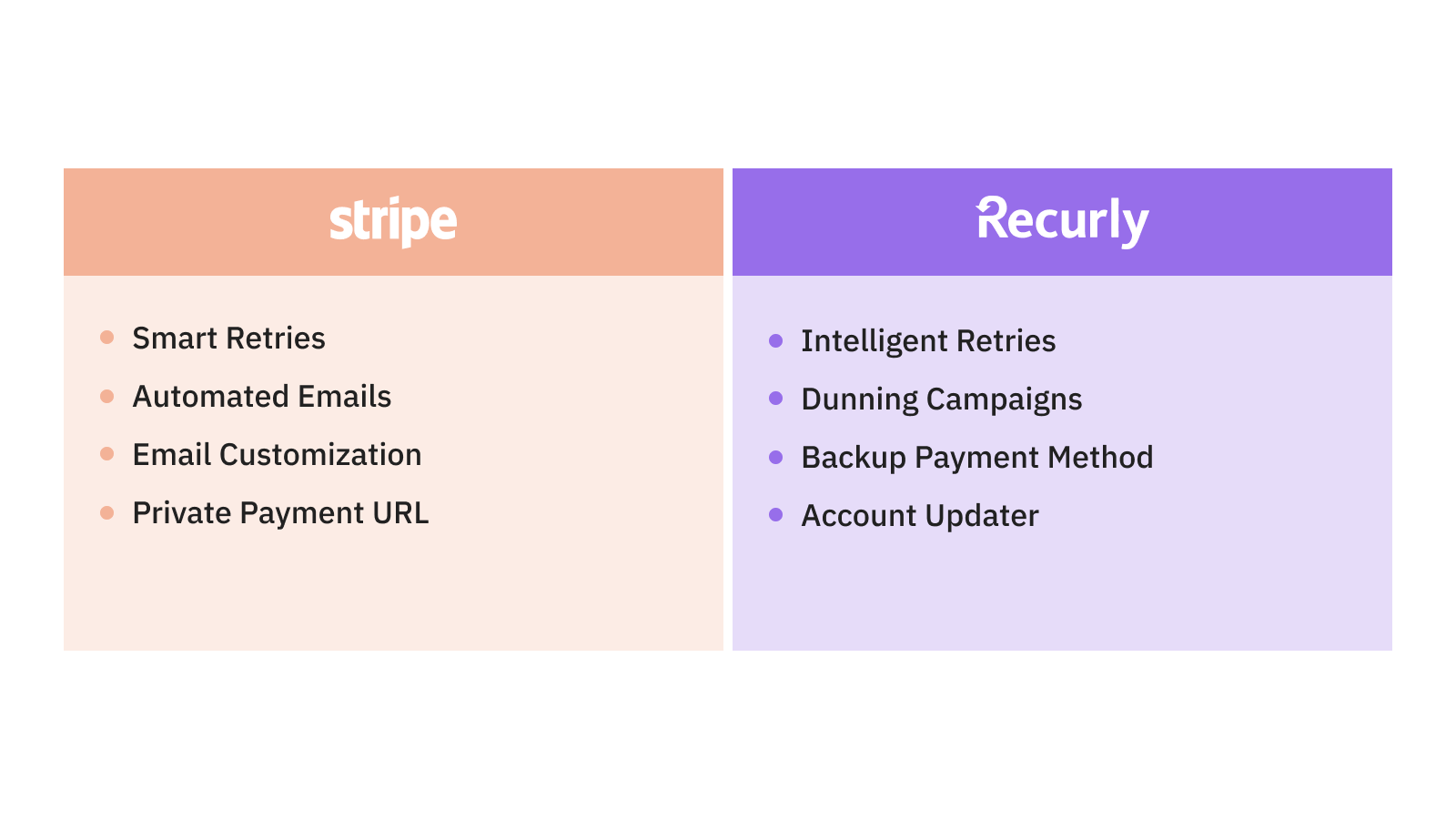 stripe

- Smart Retries
- Automated Emails
- Email Customization
- Private Payment URL

Recurly

- Intelligent Retries
- Dunning Campaigns
- Backup Payment Method
- Account Updater